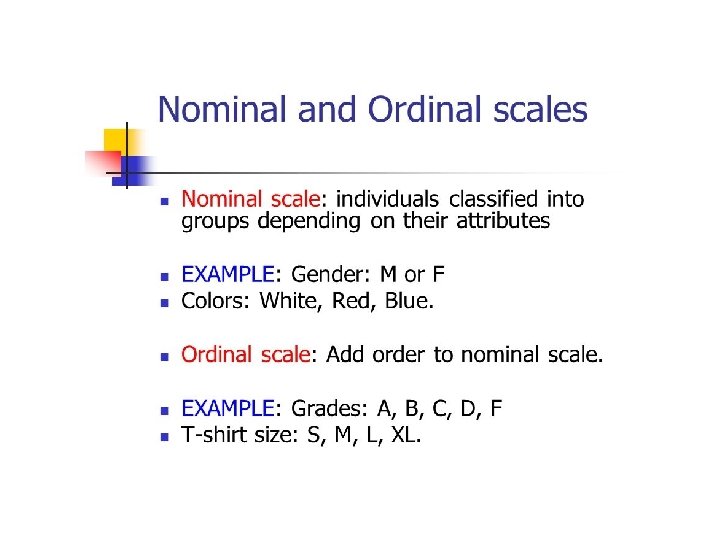 Nominal and Ordinal scales

- Nominal scale: individuals classified into groups depending on their attributes

- EXAMPLE: Gender: M or F
- Colors: White, Red, Blue.

- Ordinal scale: Add order to nominal scale.

- EXAMPLE: Grades: A, B, C, D, F
- T-shirt size: S, M, L, XL.